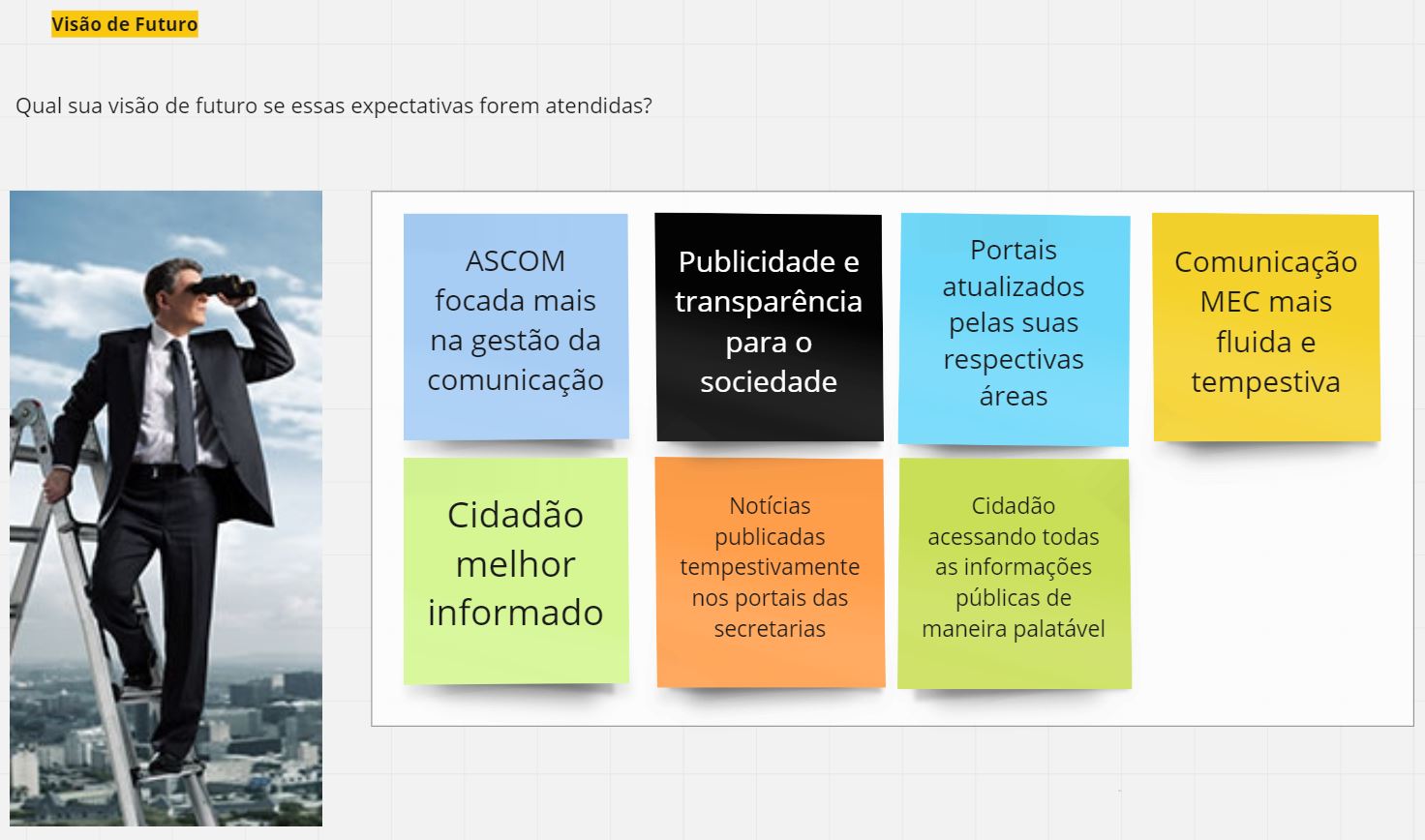 Visão de Futuro

Qual sua visão de futuro se essas expectativas forem atendidas?

ASCOM focada mais na gestão da comunicação

Publicidade e transparência para o sociedade

Portais atualizados pelas suas respectivas áreas

Comunicação MEC mais fluida e tempestiva

Cidadão melhor informado

Notícias publicadas tempestivamente nos portais das secretarias

Cidadão acessando todas as informações públicas de maneira palatável